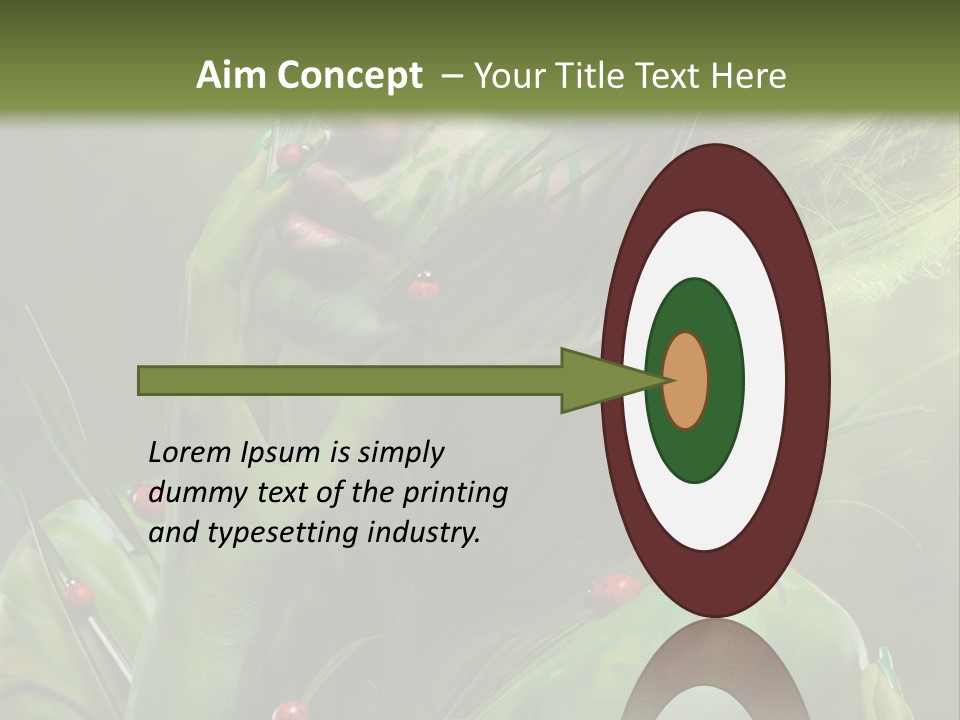 Aim Concept – Your Title Text Here

Lorem Ipsum is simply dummy text of the printing and typesetting industry.